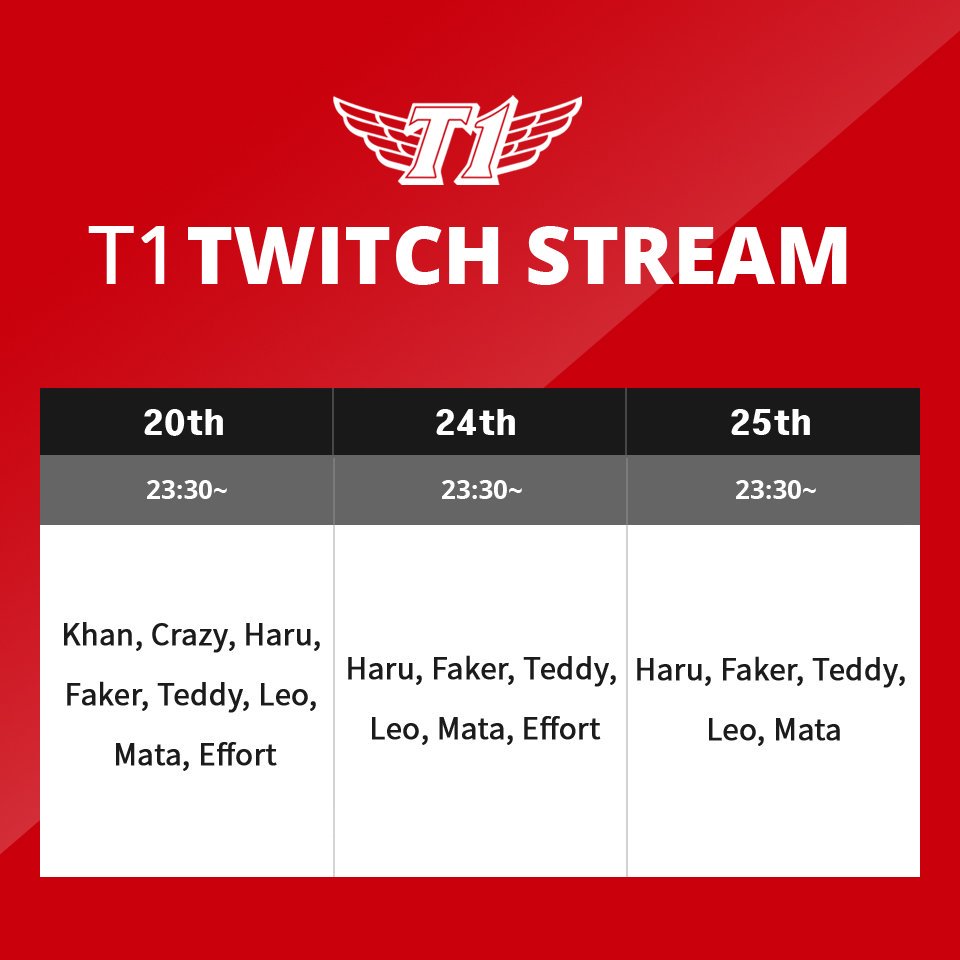 T1

T1 TWITCH STREAM

| 20th | 24th | 25th |
|---|---|---|
| 23:30~ | 23:30~ | 23:30~ |
| Khan, Crazy, Haru, Faker, Teddy, Leo, Mata, Effort | Haru, Faker, Teddy, Leo, Mata, Effort | Haru, Faker, Teddy, Leo, Mata |